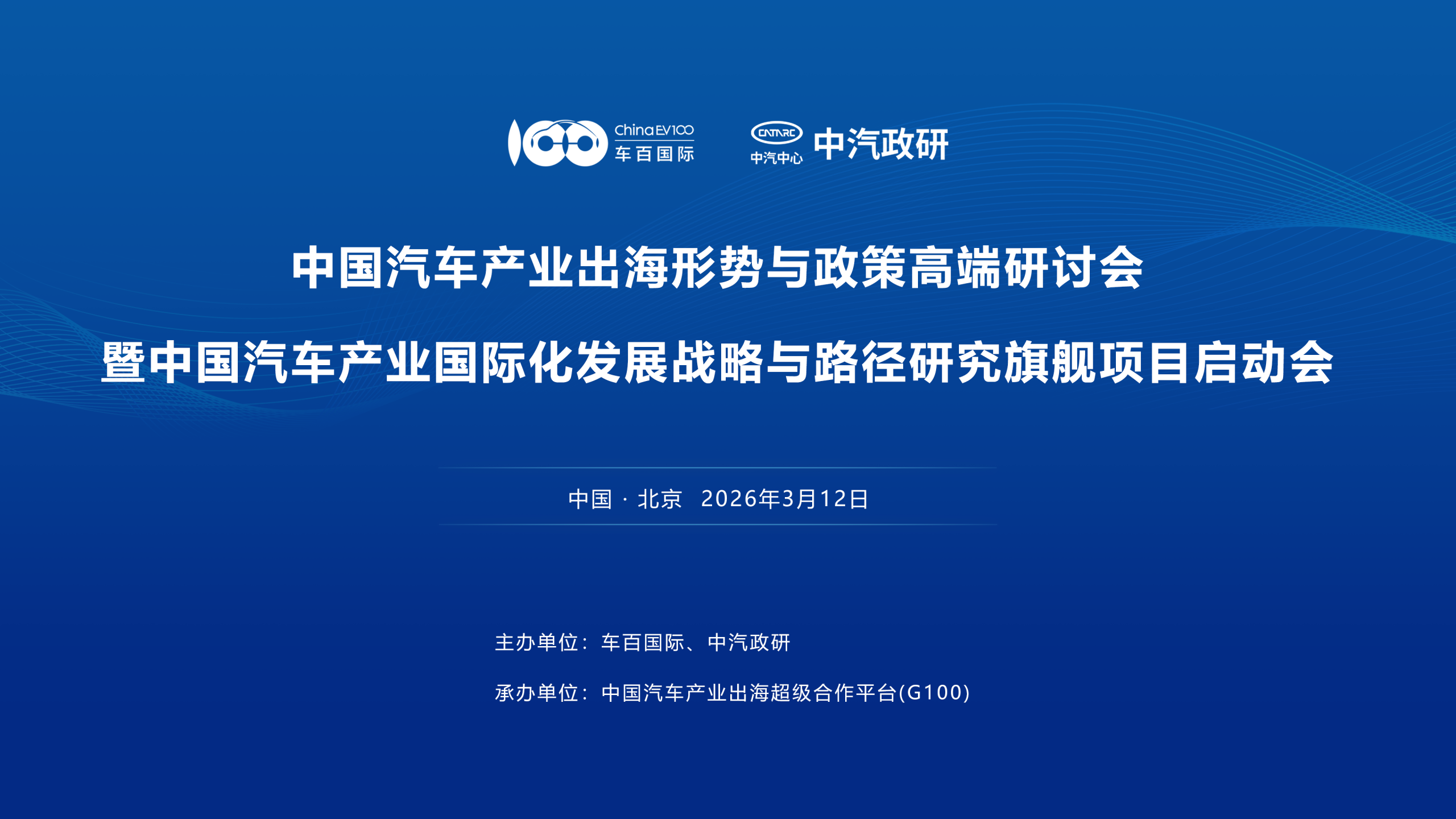 100 ChinaEV100 车百国际

CATARC 中汽中心 中汽政研

中国汽车产业出海形势与政策高端研讨会

暨中国汽车产业国际化发展战略与路径研究旗舰项目启动会

中国 · 北京 2026年3月12日

主办单位：车百国际、中汽政研

承办单位：中国汽车产业出海超级合作平台(G100)